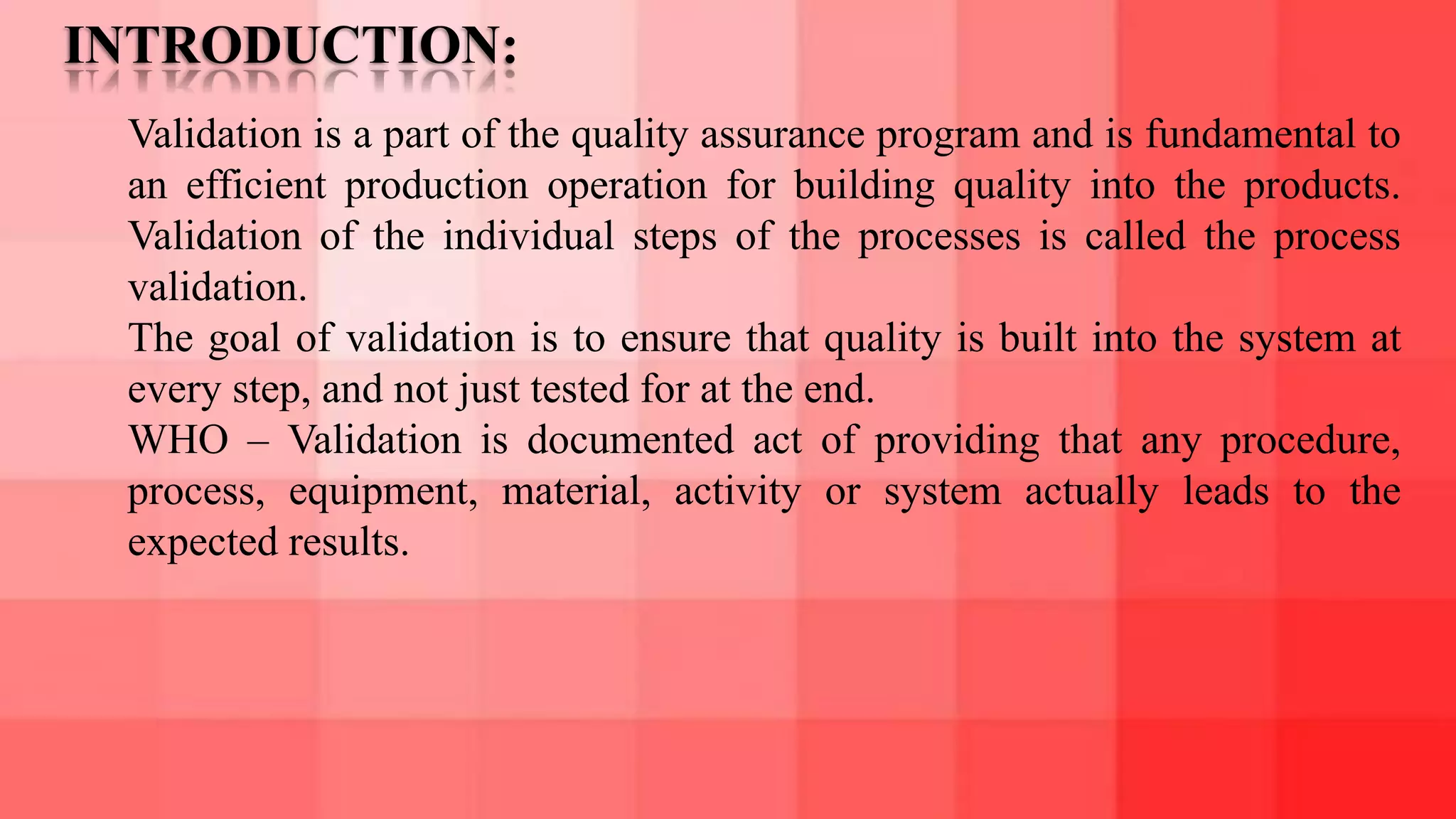 INTRODUCTION:

Validation is a part of the quality assurance program and is fundamental to an efficient production operation for building quality into the products. Validation of the individual steps of the processes is called the process validation.

The goal of validation is to ensure that quality is built into the system at every step, and not just tested for at the end.

WHO – Validation is documented act of providing that any procedure, process, equipment, material, activity or system actually leads to the expected results.